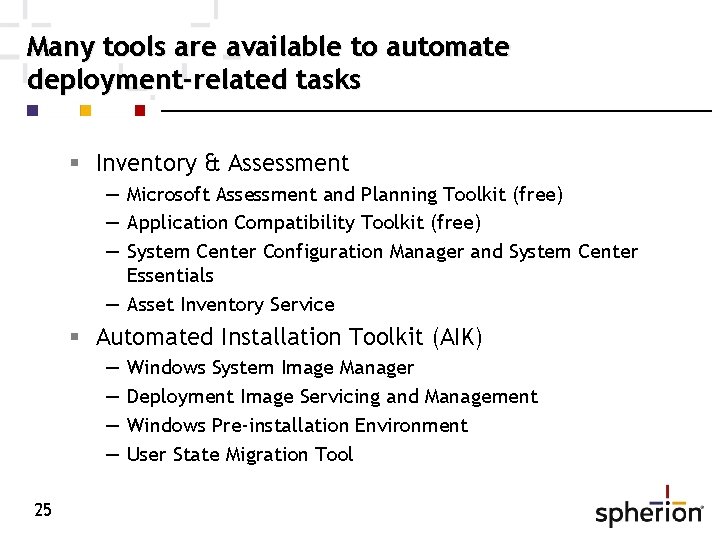 Many tools are available to automate deployment-related tasks

- Inventory & Assessment
  – Microsoft Assessment and Planning Toolkit (free)
  – Application Compatibility Toolkit (free)
  – System Center Configuration Manager and System Center Essentials
  – Asset Inventory Service
- Automated Installation Toolkit (AIK)
  – Windows System Image Manager
  – Deployment Image Servicing and Management
  – Windows Pre-installation Environment
  – User State Migration Tool

25

spherion